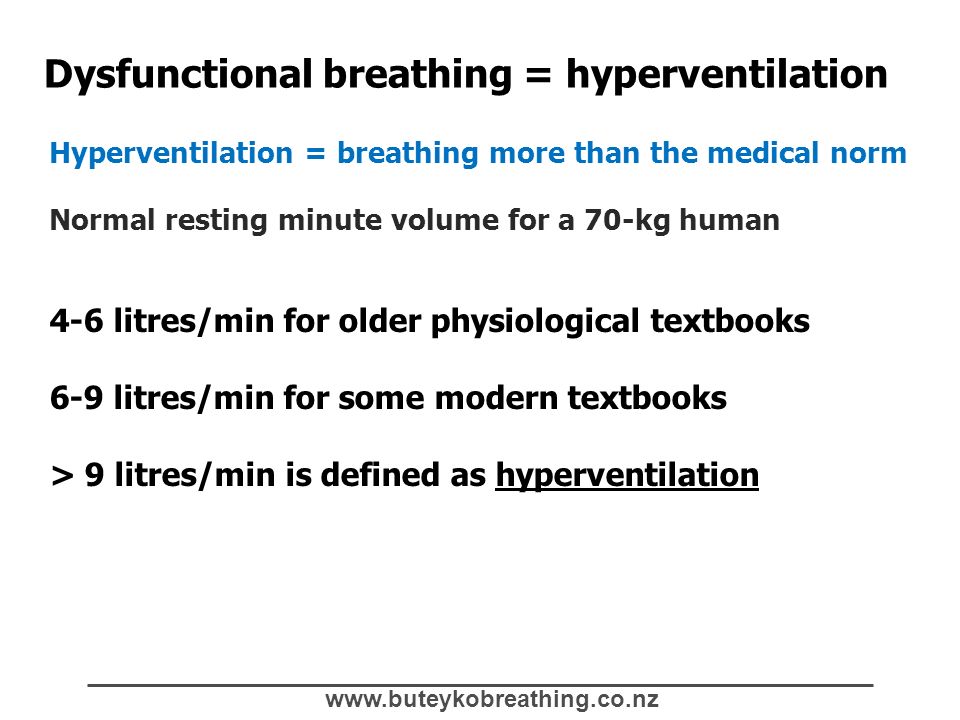 Dysfunctional breathing = hyperventilation

Hyperventilation = breathing more than the medical norm

Normal resting minute volume for a 70-kg human

4-6 litres/min for older physiological textbooks

6-9 litres/min for some modern textbooks

> 9 litres/min is defined as hyperventilation

www.buteykobreathing.co.nz